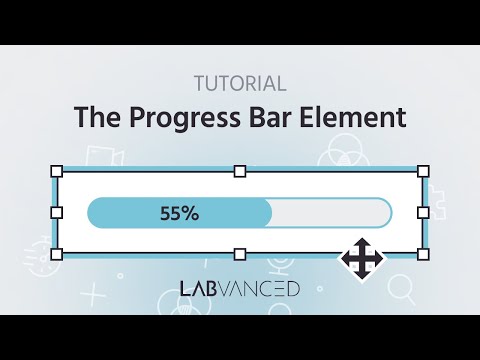 TUTORIAL

The Progress Bar Element

55%

LABVANCED